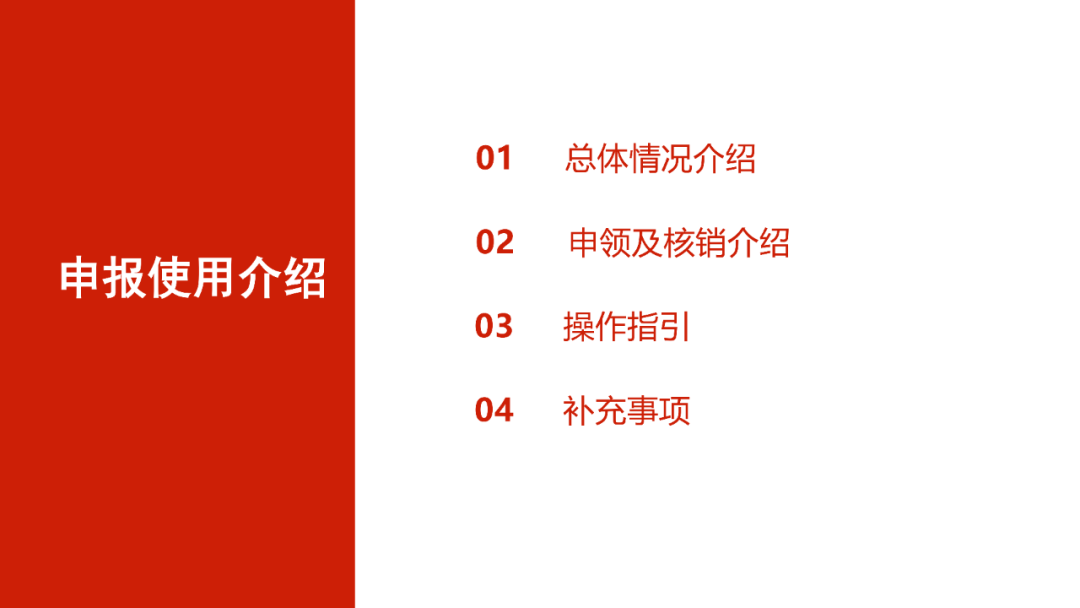 申报使用介绍

01 总体情况介绍

02 申领及核销介绍

03 操作指引

04 补充事项